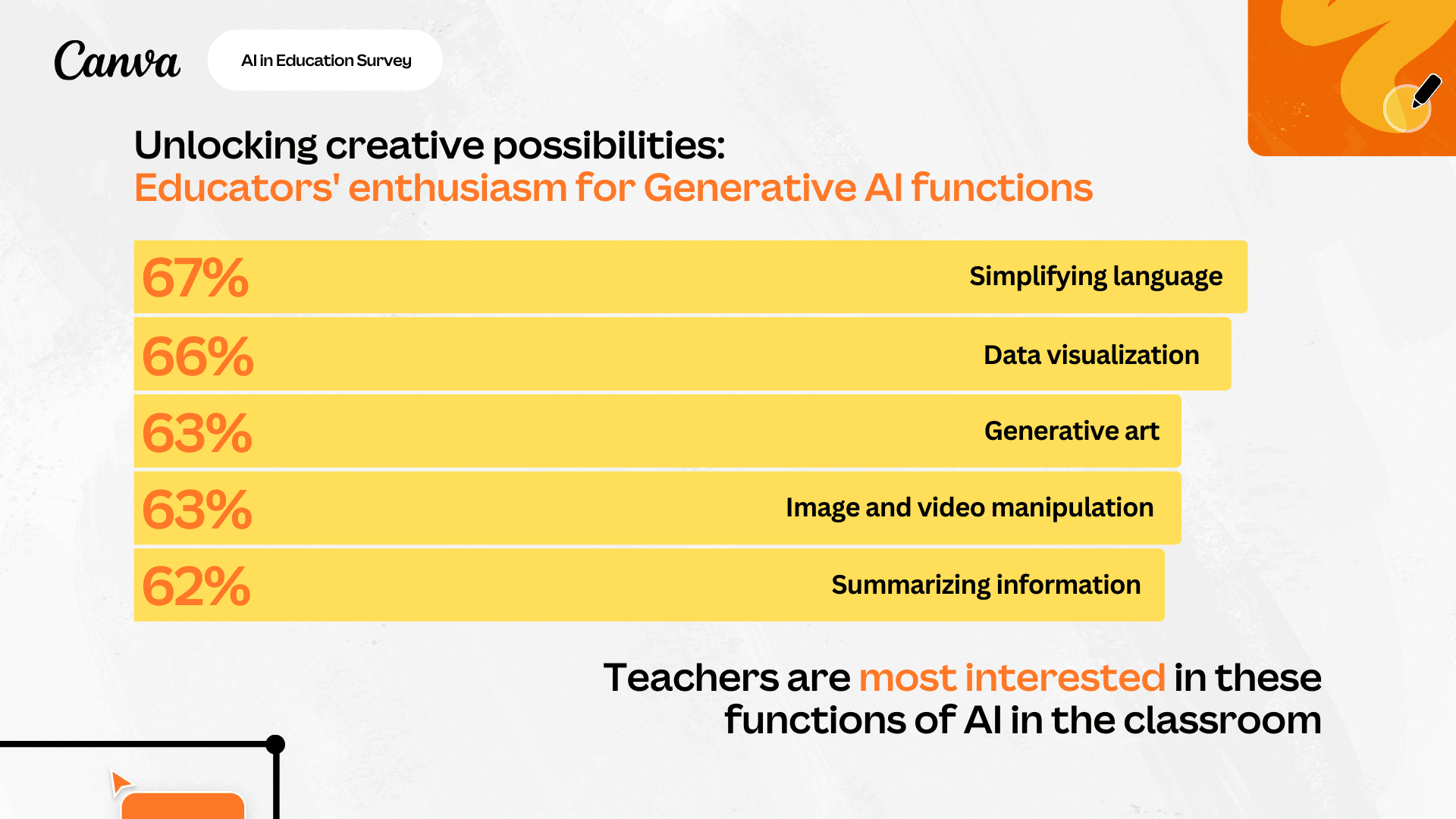 Canva

AI in Education Survey

Unlocking creative possibilities:
Educators' enthusiasm for Generative AI functions

67% Simplifying language

66% Data visualization

63% Generative art

63% Image and video manipulation

62% Summarizing information

Teachers are most interested in these functions of AI in the classroom